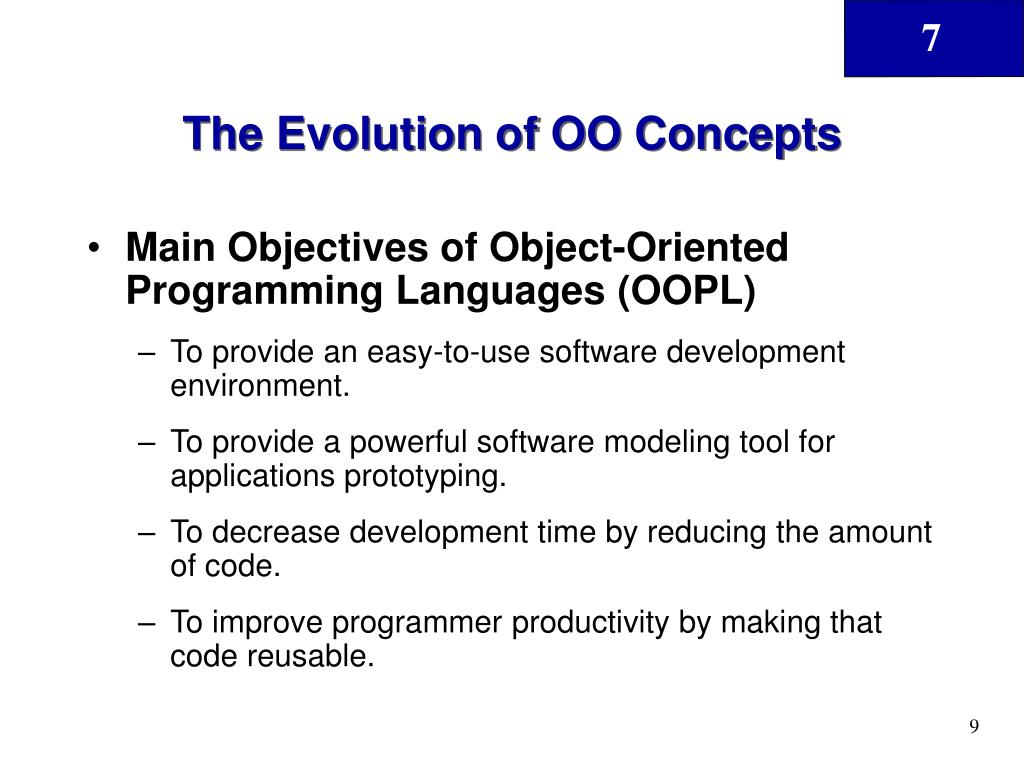 7

The Evolution of OO Concepts

• Main Objectives of Object-Oriented Programming Languages (OOPL)

– To provide an easy-to-use software development environment.

– To provide a powerful software modeling tool for applications prototyping.

– To decrease development time by reducing the amount of code.

– To improve programmer productivity by making that code reusable.

9